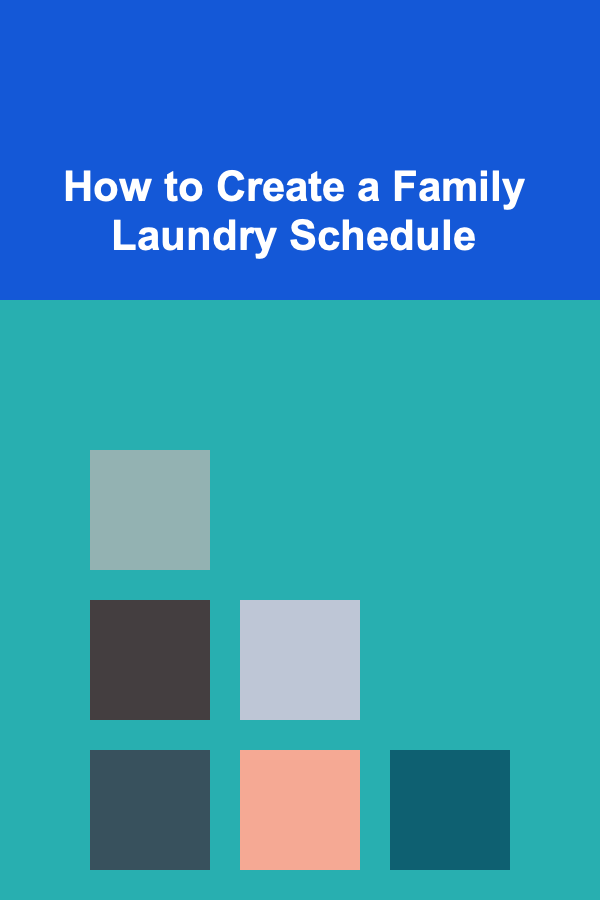 How to Create a Family Laundry Schedule